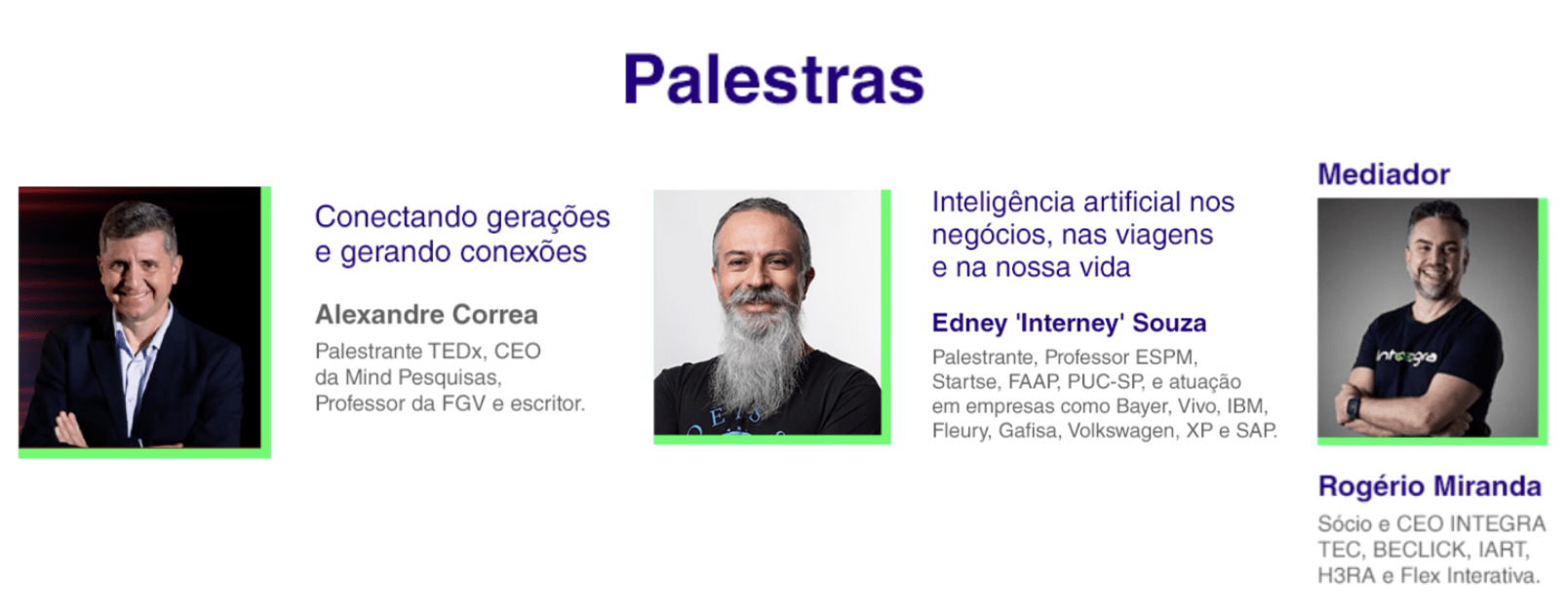 Palestras

Conectando gerações e gerando conexões

Alexandre Correa

Palestrante TEDx, CEO da Mind Pesquisas, Professor da FGV e escritor.

Inteligência artificial nos negócios, nas viagens e na nossa vida

Edney 'Interney' Souza

Palestrante, Professor ESPM, Startse, FAAP, PUC-SP, e atuação em empresas como Bayer, Vivo, IBM, Fleury, Gafisa, Volkswagen, XP e SAP.

Mediador

integra

Rogério Miranda

Sócio e CEO INTEGRA TEC, BECLICK, IART, H3RA e Flex Interativa.